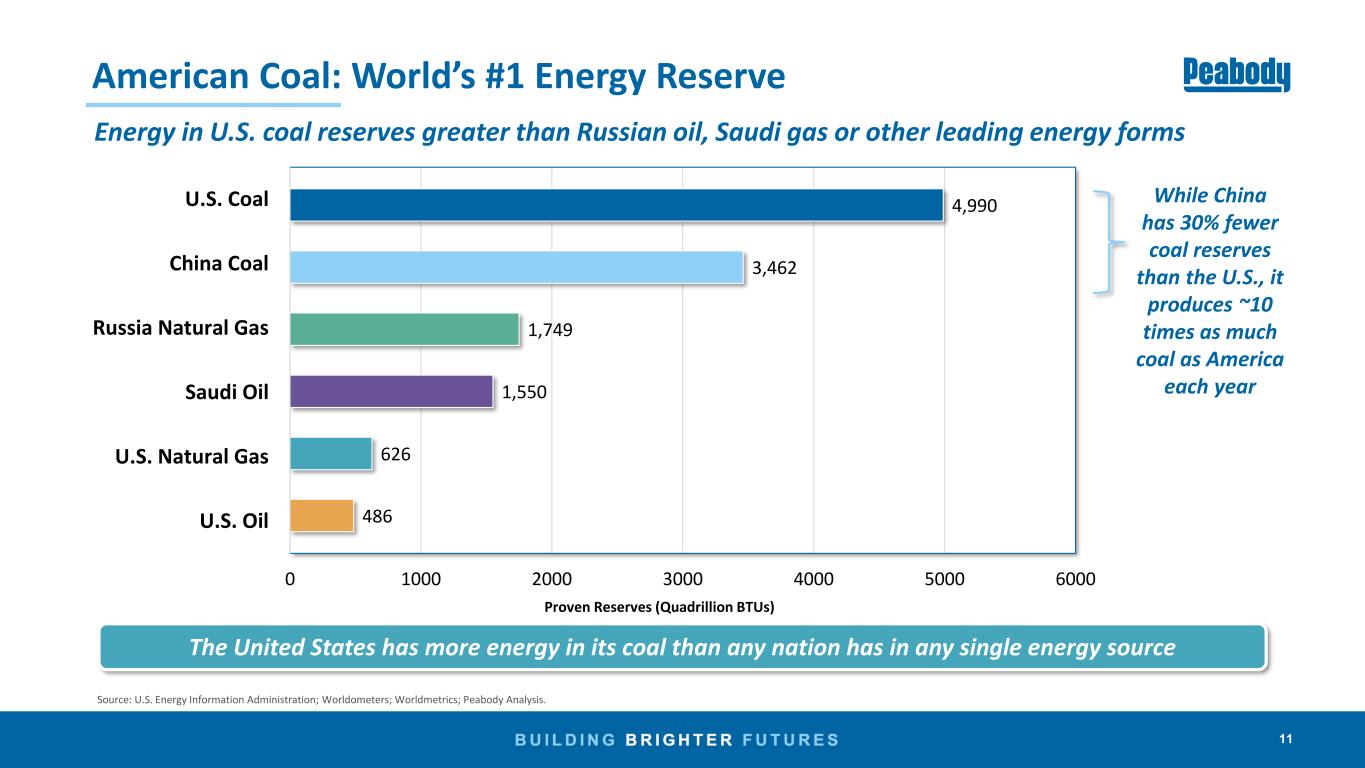 American Coal: World's #1 Energy Reserve

Peabody

Energy in U.S. coal reserves greater than Russian oil, Saudi gas or other leading energy forms

U.S. Coal 4,990
China Coal 3,462
Russia Natural Gas 1,749
Saudi Oil 1,550
U.S. Natural Gas 626
U.S. Oil 486

0 1000 2000 3000 4000 5000 6000

Proven Reserves (Quadrillion BTUs)

While China has 30% fewer coal reserves than the U.S., it produces ~10 times as much coal as America each year

The United States has more energy in its coal than any nation has in any single energy source

Source: U.S. Energy Information Administration; Worldometers; Worldmetrics; Peabody Analysis.

BUILDING BRIGHTER FUTURES

11